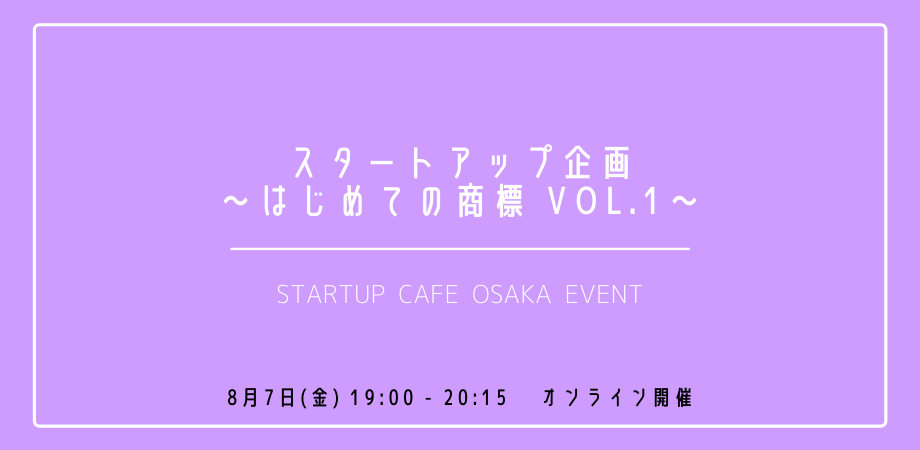 スタートアップ企画
～はじめての商標 VOL.1～

STARTUP CAFE OSAKA EVENT

8月7日(金) 19:00 - 20:15　オンライン開催